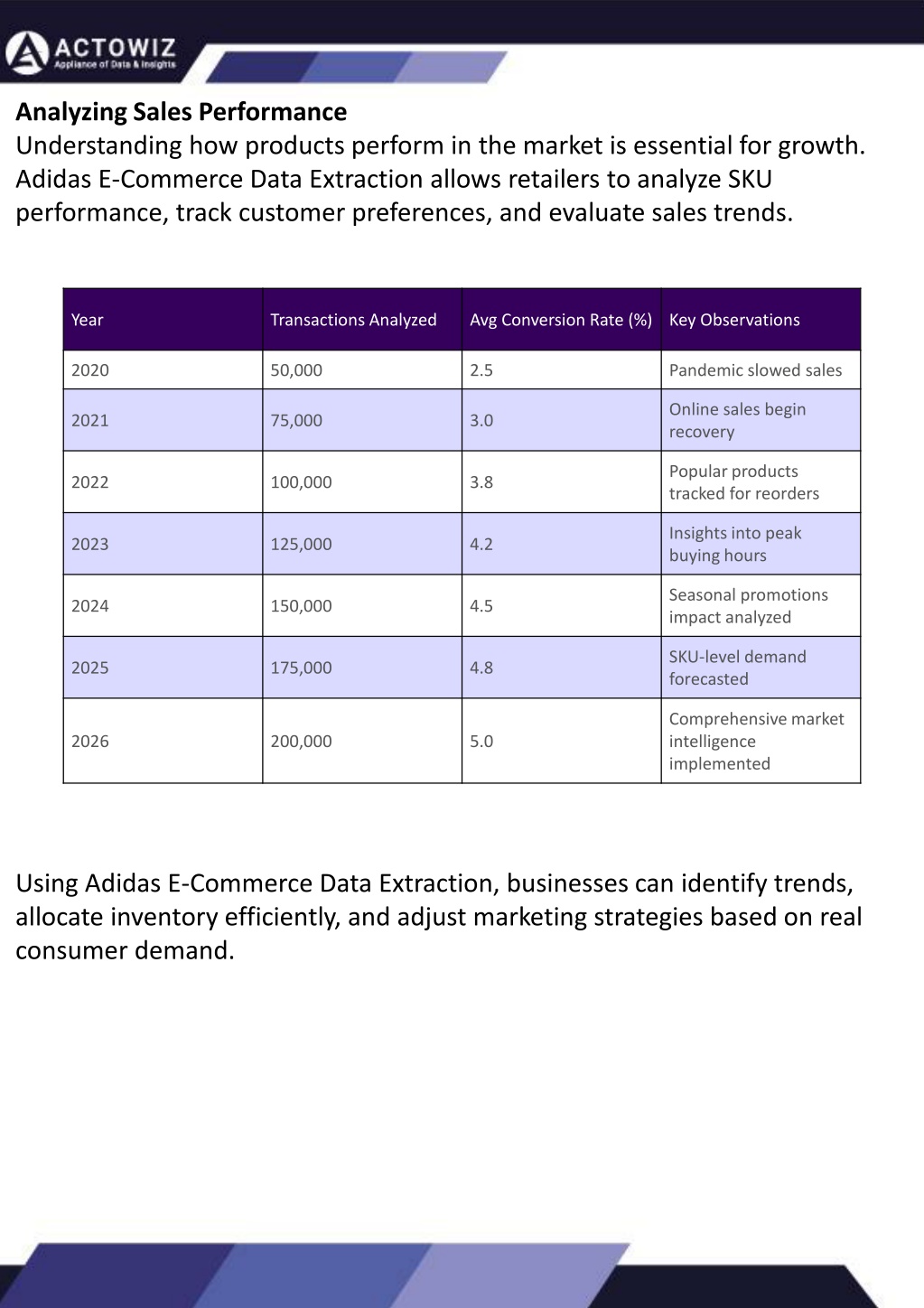 ACTOWIZ
Appliance of Data & Insights

Analyzing Sales Performance
Understanding how products perform in the market is essential for growth. Adidas E-Commerce Data Extraction allows retailers to analyze SKU performance, track customer preferences, and evaluate sales trends.

| Year | Transactions Analyzed | Avg Conversion Rate (%) | Key Observations |
|---|---|---|---|
| 2020 | 50,000 | 2.5 | Pandemic slowed sales |
| 2021 | 75,000 | 3.0 | Online sales begin recovery |
| 2022 | 100,000 | 3.8 | Popular products tracked for reorders |
| 2023 | 125,000 | 4.2 | Insights into peak buying hours |
| 2024 | 150,000 | 4.5 | Seasonal promotions impact analyzed |
| 2025 | 175,000 | 4.8 | SKU-level demand forecasted |
| 2026 | 200,000 | 5.0 | Comprehensive market intelligence implemented |

Using Adidas E-Commerce Data Extraction, businesses can identify trends, allocate inventory efficiently, and adjust marketing strategies based on real consumer demand.